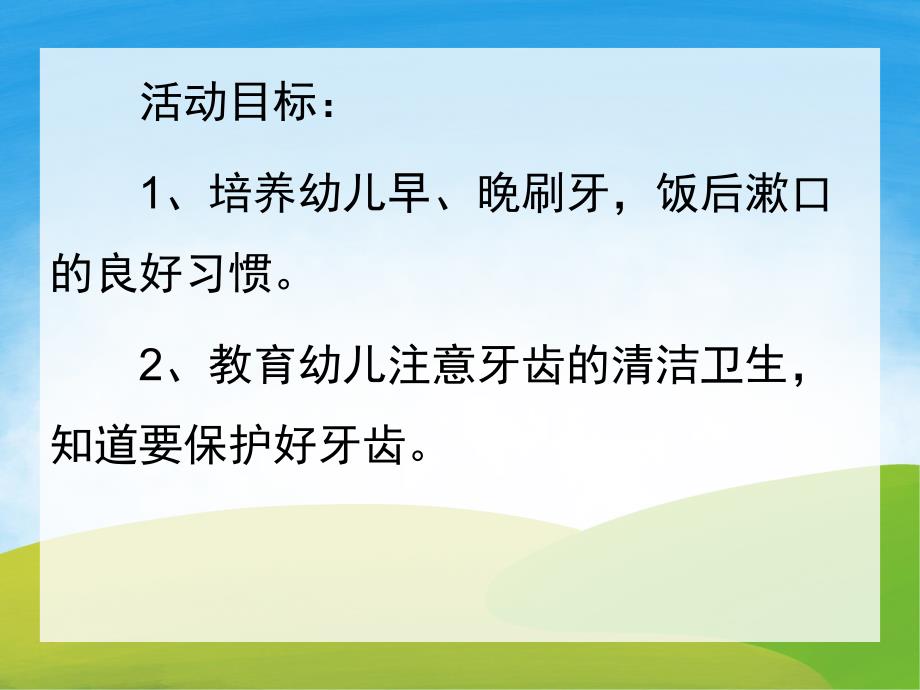 活动目标：

1、培养幼儿早、晚刷牙，饭后漱口的良好习惯。

2、教育幼儿注意牙齿的清洁卫生，知道要保护好牙齿。